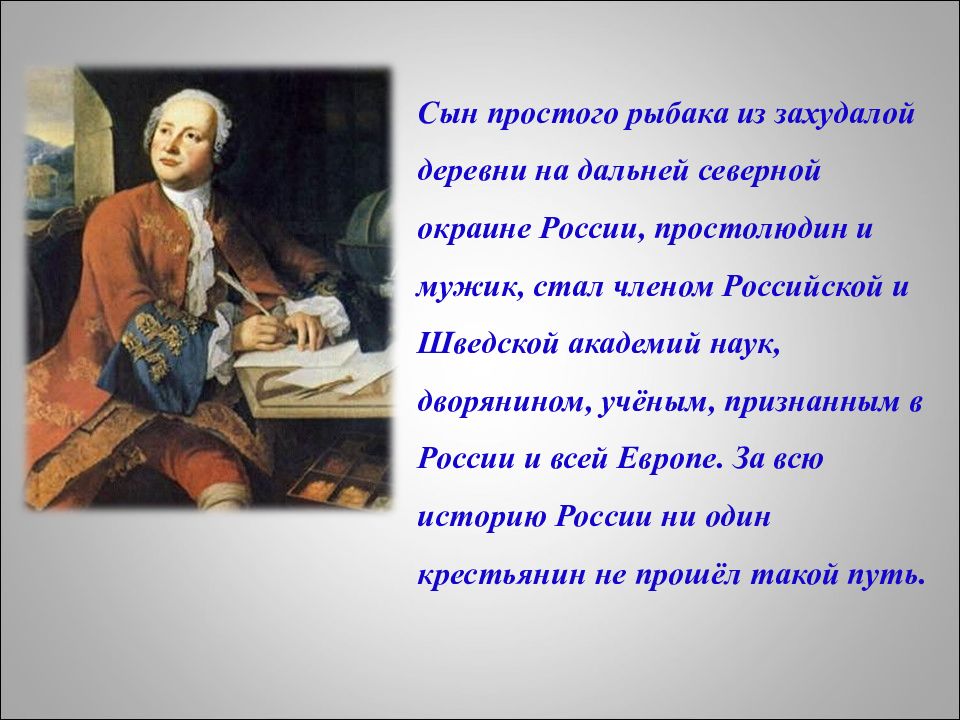 Сын простого рыбака из захудалой деревни на дальней северной окраине России, простолюдин и мужик, стал членом Российской и Шведской академий наук, дворянином, учёным, признанным в России и всей Европе. За всю историю России ни один крестьянин не прошёл такой путь.